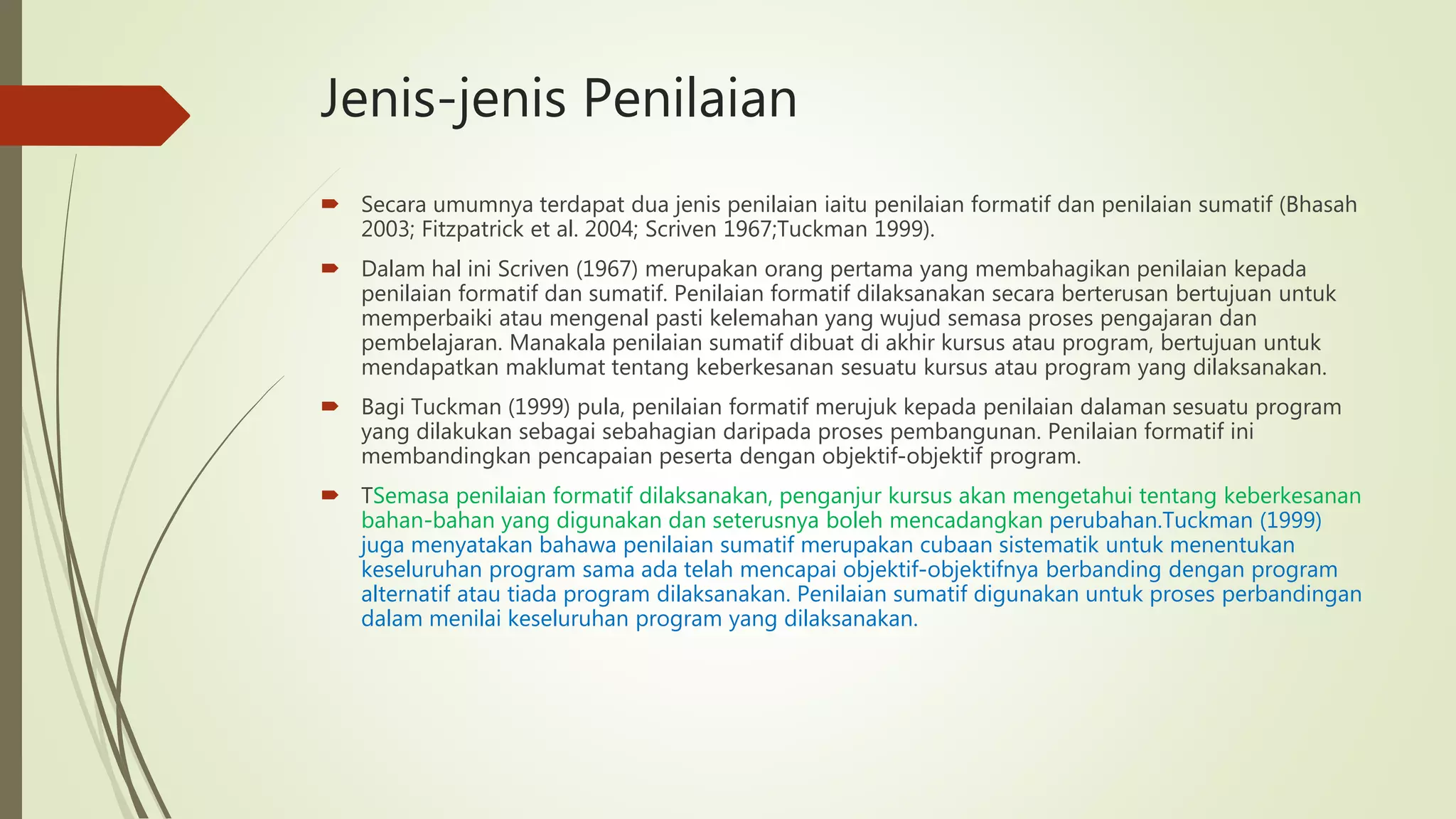 Jenis-jenis Penilaian

Secara umumnya terdapat dua jenis penilaian iaitu penilaian formatif dan penilaian sumatif (Bhasah 2003; Fitzpatrick et al. 2004; Scriven 1967;Tuckman 1999).

Dalam hal ini Scriven (1967) merupakan orang pertama yang membahagikan penilaian kepada penilaian formatif dan sumatif. Penilaian formatif dilaksanakan secara berterusan bertujuan untuk memperbaiki atau mengenal pasti kelemahan yang wujud semasa proses pengajaran dan pembelajaran. Manakala penilaian sumatif dibuat di akhir kursus atau program, bertujuan untuk mendapatkan maklumat tentang keberkesanan sesuatu kursus atau program yang dilaksanakan.

Bagi Tuckman (1999) pula, penilaian formatif merujuk kepada penilaian dalaman sesuatu program yang dilakukan sebagai sebahagian daripada proses pembangunan. Penilaian formatif ini membandingkan pencapaian peserta dengan objektif-objektif program.

TSemasa penilaian formatif dilaksanakan, penganjur kursus akan mengetahui tentang keberkesanan bahan-bahan yang digunakan dan seterusnya boleh mencadangkan perubahan.Tuckman (1999) juga menyatakan bahawa penilaian sumatif merupakan cubaan sistematik untuk menentukan keseluruhan program sama ada telah mencapai objektif-objektifnya berbanding dengan program alternatif atau tiada program dilaksanakan. Penilaian sumatif digunakan untuk proses perbandingan dalam menilai keseluruhan program yang dilaksanakan.